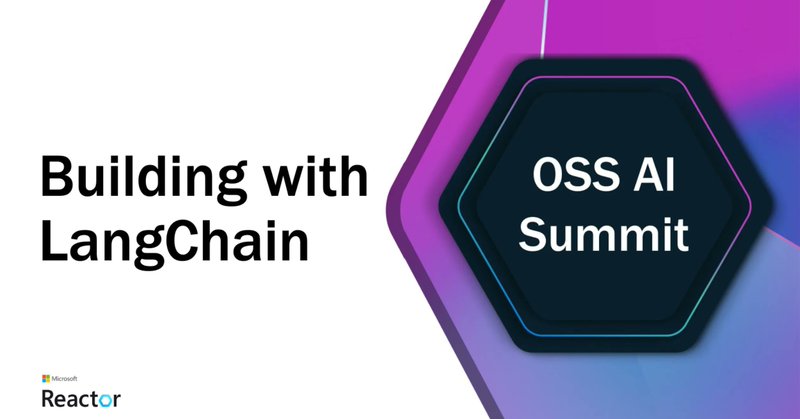 Building with LangChain

OSS AI Summit

Microsoft
Reactor